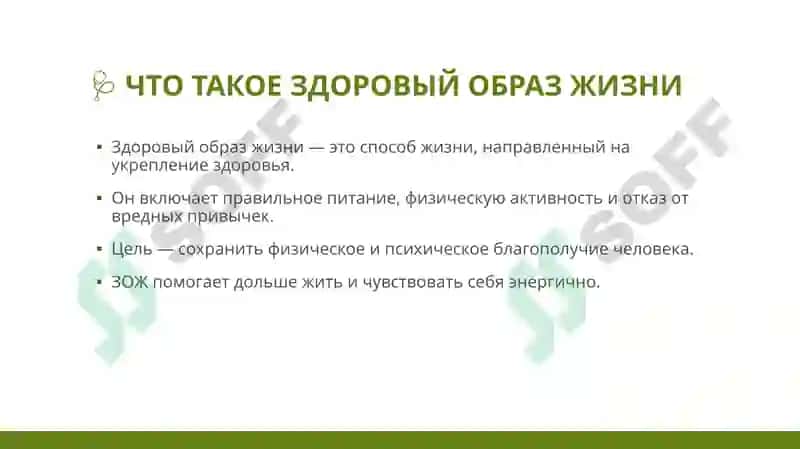 ЧТО ТАКОЕ ЗДОРОВЫЙ ОБРАЗ ЖИЗНИ

▪ Здоровый образ жизни — это способ жизни, направленный на укрепление здоровья.

▪ Он включает правильное питание, физическую активность и отказ от вредных привычек.

▪ Цель — сохранить физическое и психическое благополучие человека.

▪ ЗОЖ помогает дольше жить и чувствовать себя энергично.

SOFF

SOFF